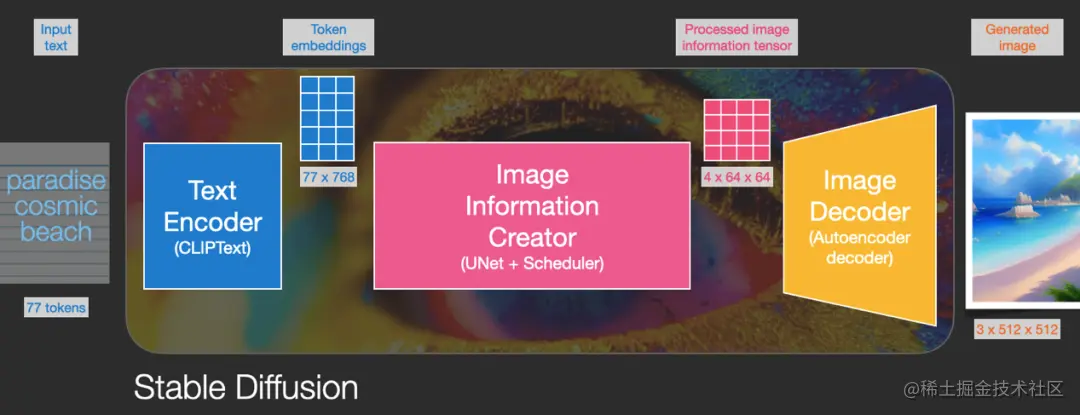 Input text

Token embeddings

Processed image information tensor

Generated image

paradise cosmic beach

77 tokens

Text Encoder (CLIPText)

77 x 768

Image Information Creator (UNet + Scheduler)

4 x 64 x 64

Image Decoder (Autoencoder decoder)

3 x 512 x 512

Stable Diffusion

@稀土掘金技术社区